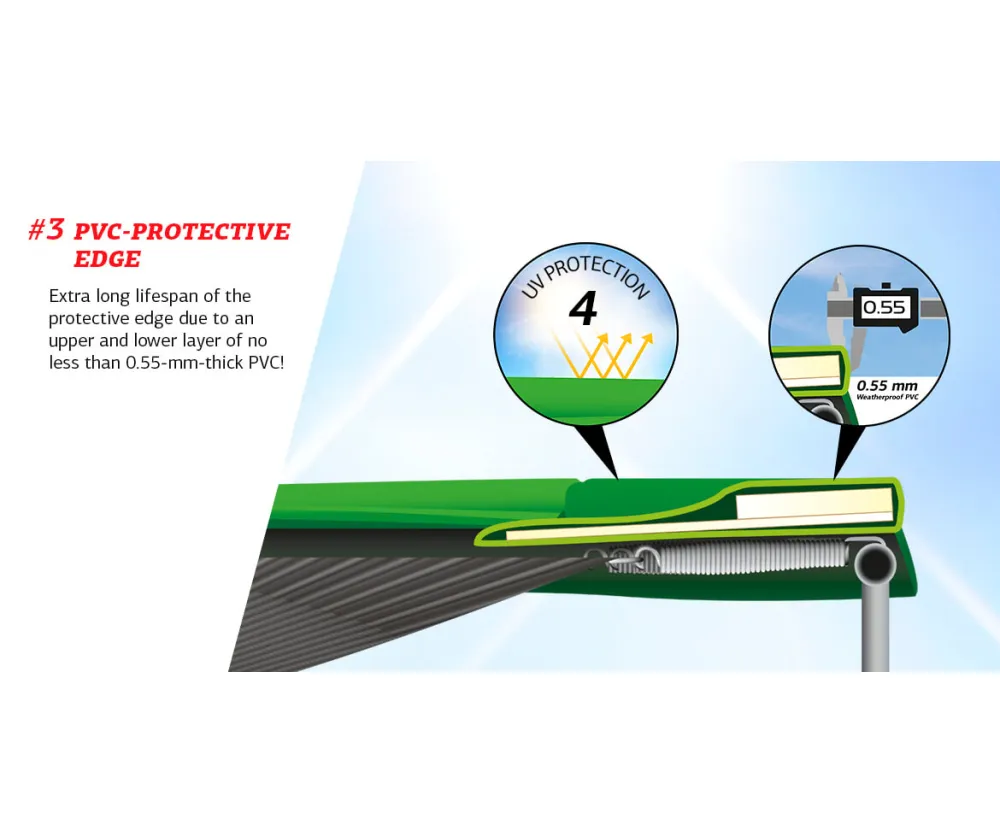 #3 PVC-PROTECTIVE EDGE

Extra long lifespan of the protective edge due to an upper and lower layer of no less than 0.55-mm-thick PVC!

UV PROTECTION
4

0.55

0.55 mm
Weatherproof PVC